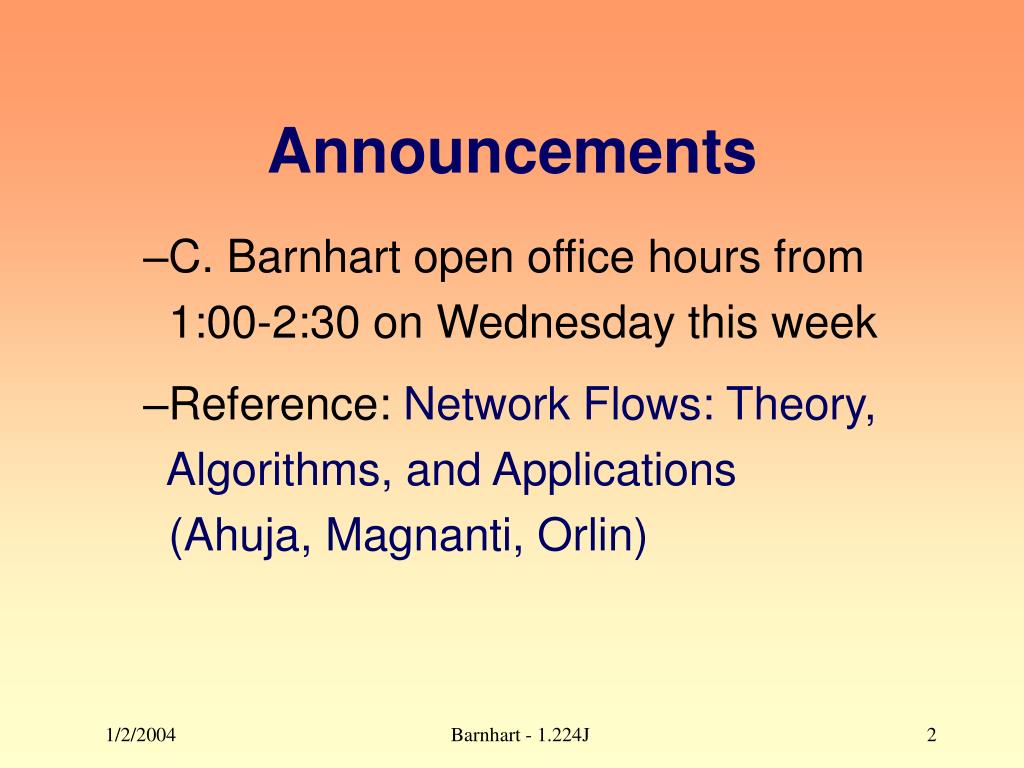 Announcements

–C. Barnhart open office hours from 1:00-2:30 on Wednesday this week

–Reference: Network Flows: Theory, Algorithms, and Applications (Ahuja, Magnanti, Orlin)

1/2/2004

Barnhart - 1.224J

2